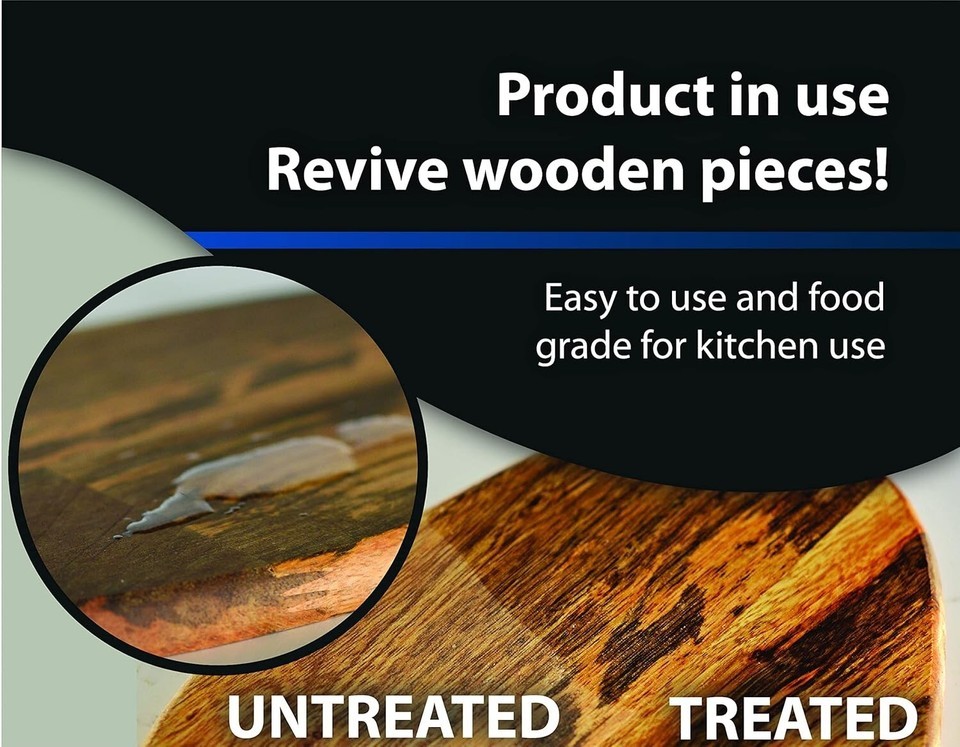 Product in use
Revive wooden pieces!

Easy to use and food grade for kitchen use

UNTREATED TREATED